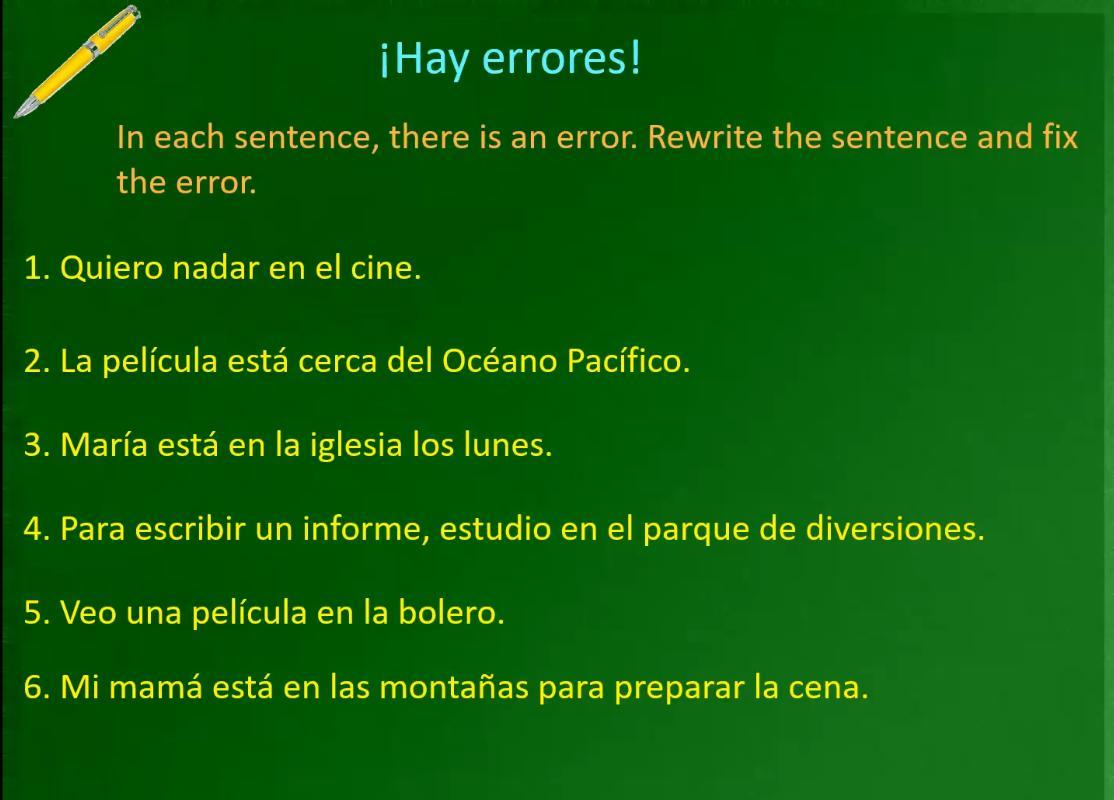 ¡Hay errores!

In each sentence, there is an error. Rewrite the sentence and fix the error.

1. Quiero nadar en el cine.

2. La película está cerca del Océano Pacífico.

3. María está en la iglesia los lunes.

4. Para escribir un informe, estudio en el parque de diversiones.

5. Veo una película en la bolero.

6. Mi mamá está en las montañas para preparar la cena.